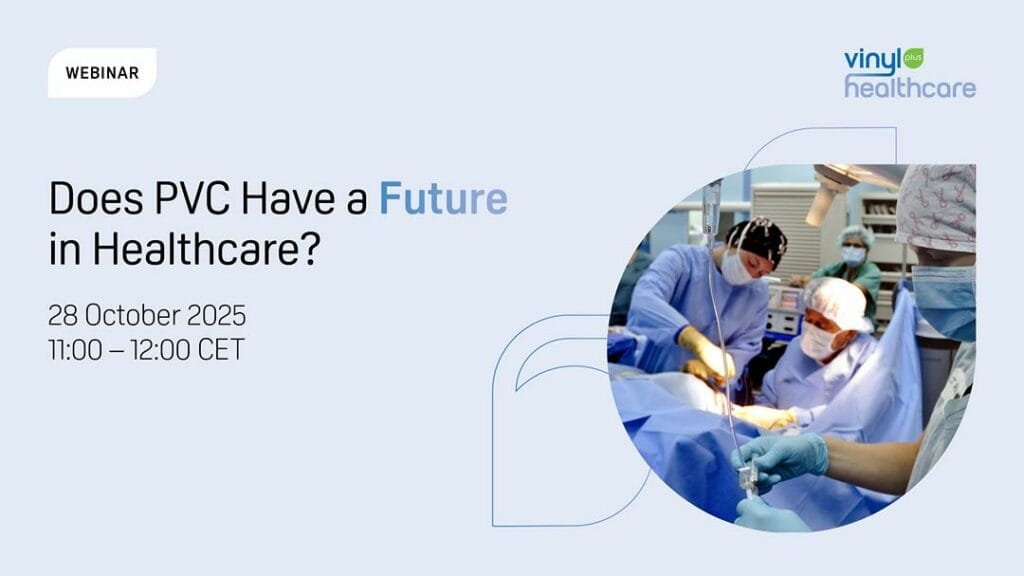 WEBINAR

vinyl plus
healthcare

Does PVC Have a Future in Healthcare?

28 October 2025
11:00 – 12:00 CET